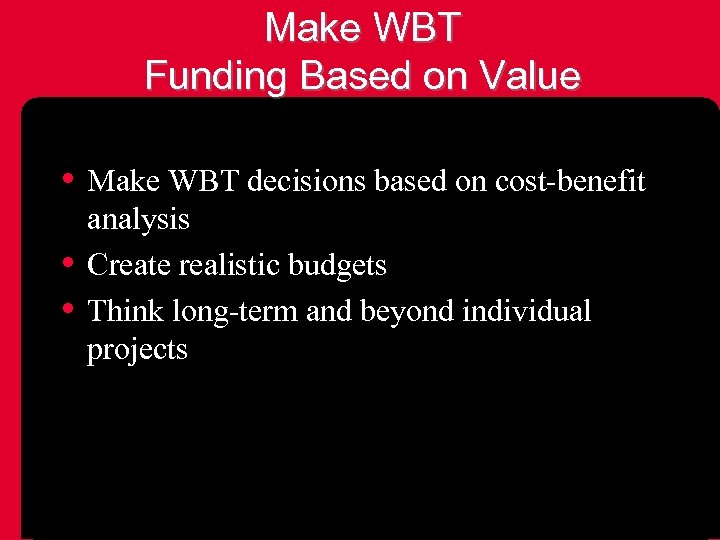 Make WBT
Funding Based on Value

• Make WBT decisions based on cost-benefit analysis
• Create realistic budgets
• Think long-term and beyond individual projects